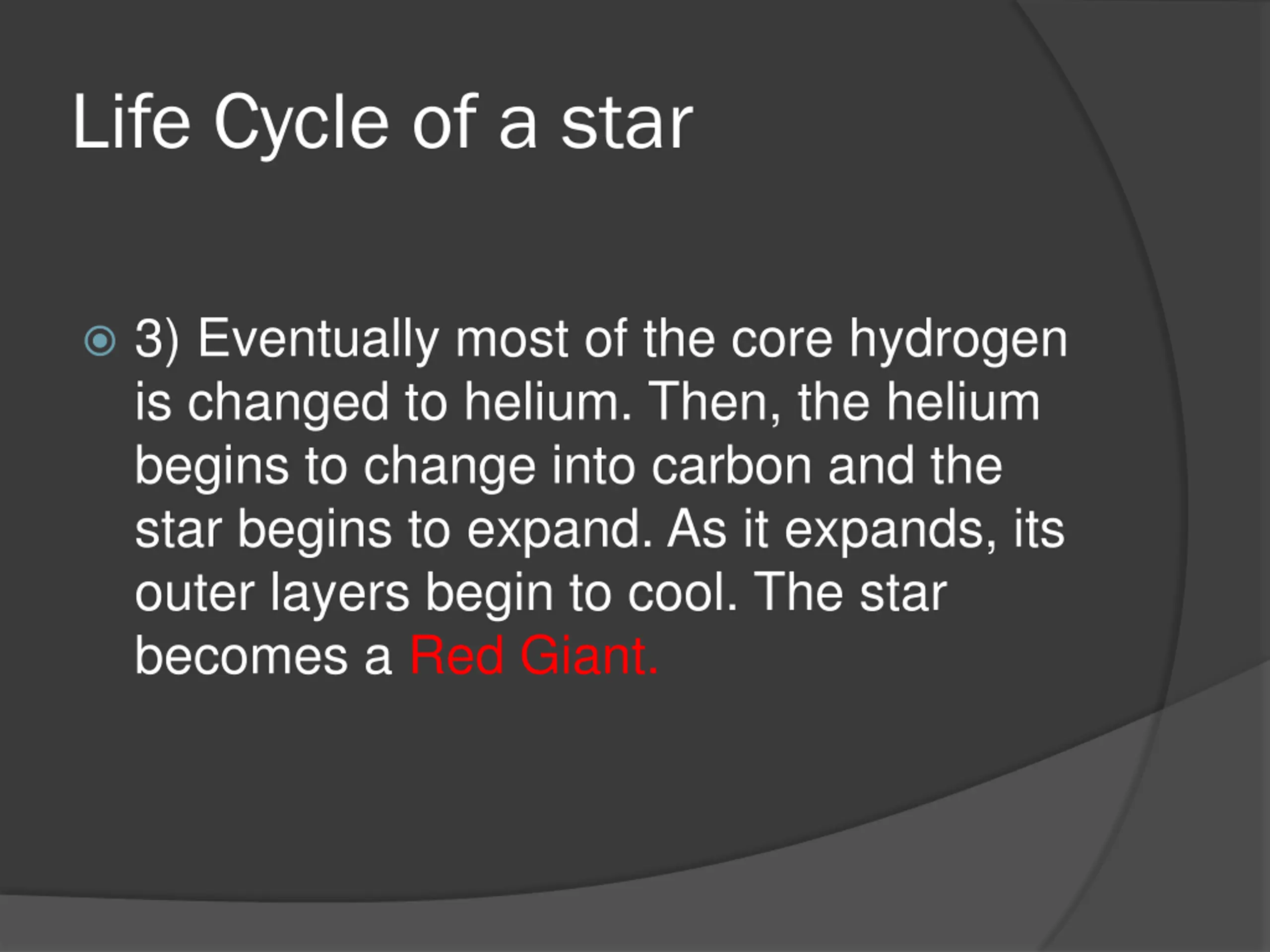 Life Cycle of a star

3) Eventually most of the core hydrogen is changed to helium. Then, the helium begins to change into carbon and the star begins to expand. As it expands, its outer layers begin to cool. The star becomes a Red Giant.